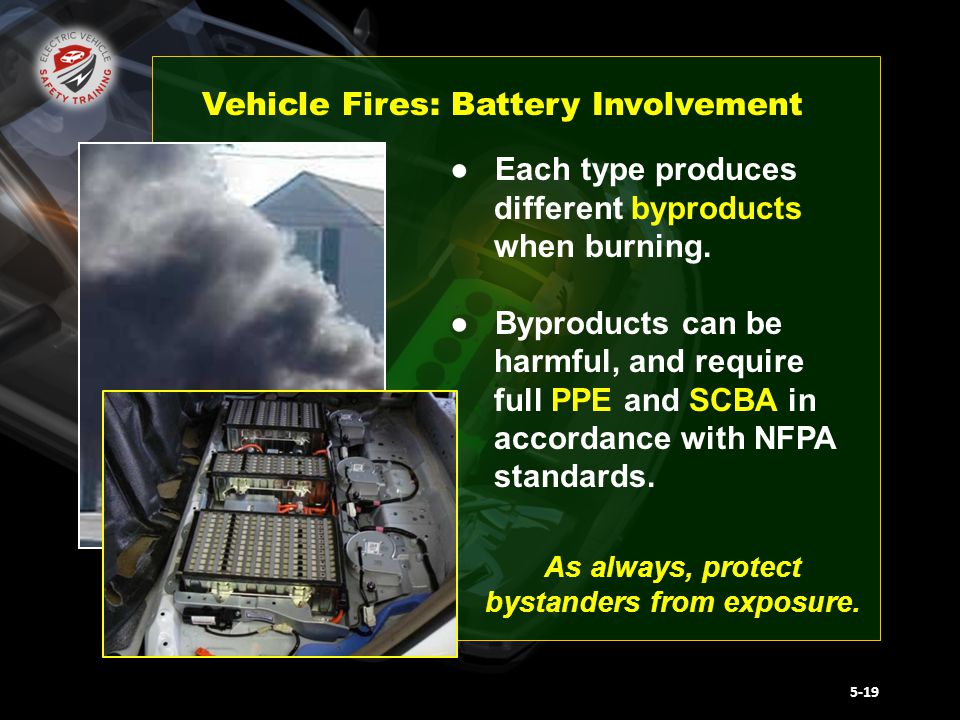 ELECTRIC VEHICLE SAFETY TRAINING

Vehicle Fires: Battery Involvement

● Each type produces different byproducts when burning.

● Byproducts can be harmful, and require full PPE and SCBA in accordance with NFPA standards.

As always, protect bystanders from exposure.

5-19